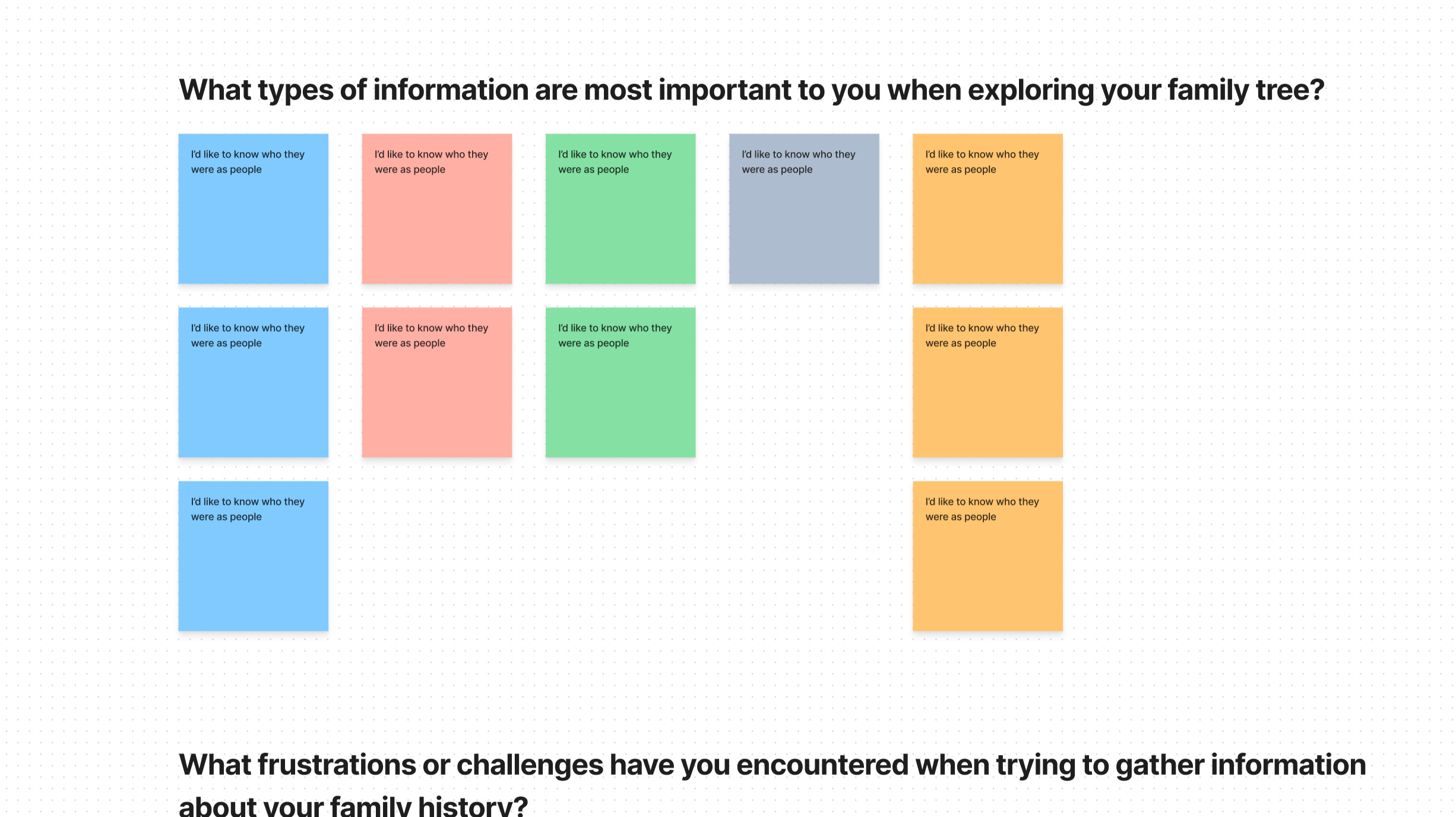 What types of information are most important to you when exploring your family tree?

I'd like to know who they were as people

I'd like to know who they were as people

I'd like to know who they were as people

I'd like to know who they were as people

I'd like to know who they were as people

I'd like to know who they were as people

I'd like to know who they were as people

I'd like to know who they were as people

I'd like to know who they were as people

I'd like to know who they were as people

I'd like to know who they were as people

What frustrations or challenges have you encountered when trying to gather information about your family history?